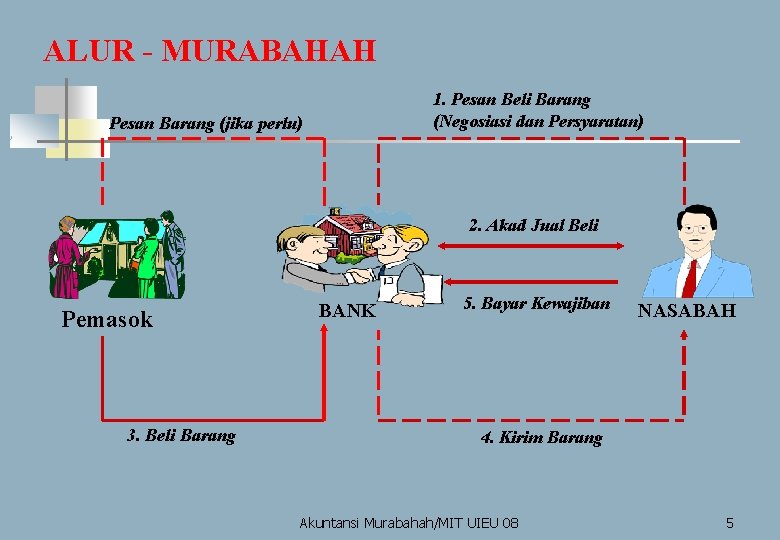 ALUR - MURABAHAH

Pesan Barang (jika perlu)

1. Pesan Beli Barang
(Negosiasi dan Persyaratan)

2. Akad Jual Beli

5. Bayar Kewajiban

Pemasok

BANK

NASABAH

3. Beli Barang

4. Kirim Barang

Akuntansi Murabahah/MIT UIEU 08

5